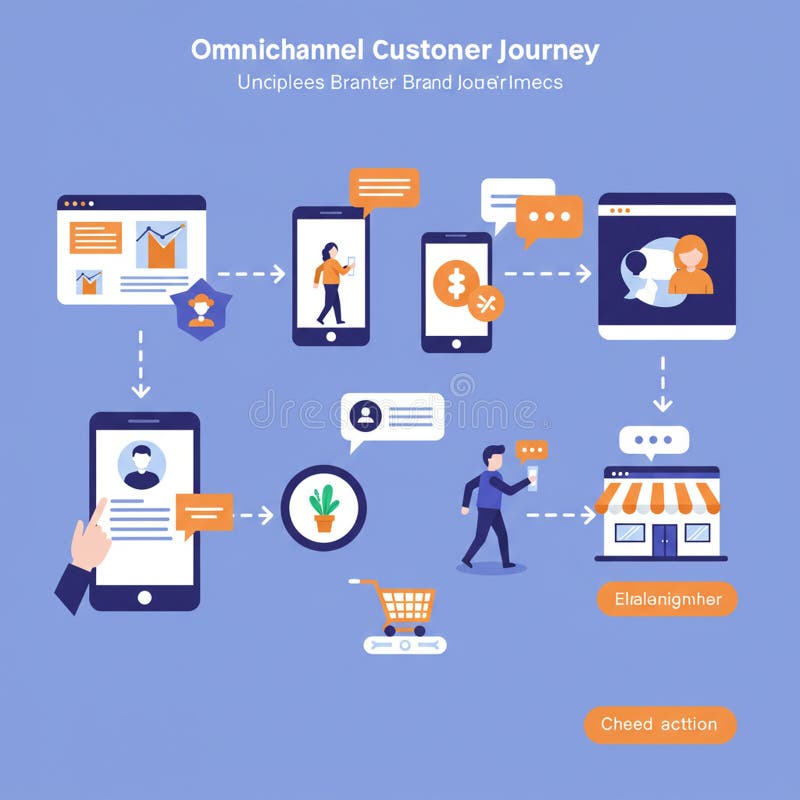 Omnichannel Customer Journey

Unciplees Branter Brand Jouer'Imecs

dreamstime

Elralanigmher

Cheed acttion